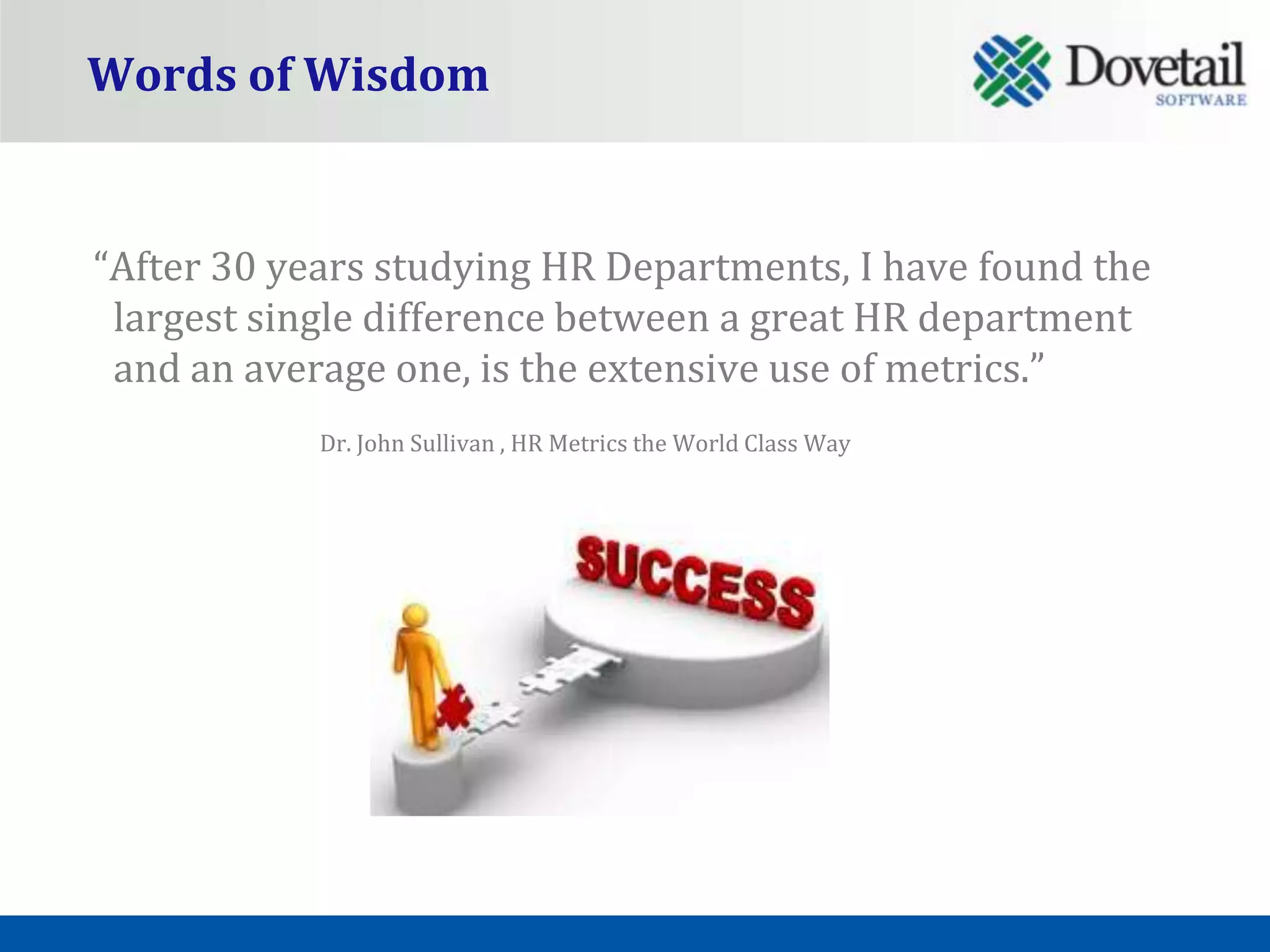 Words of Wisdom

Dovetail
SOFTWARE

“After 30 years studying HR Departments, I have found the largest single difference between a great HR department and an average one, is the extensive use of metrics.”

Dr. John Sullivan , HR Metrics the World Class Way

SUCCESS